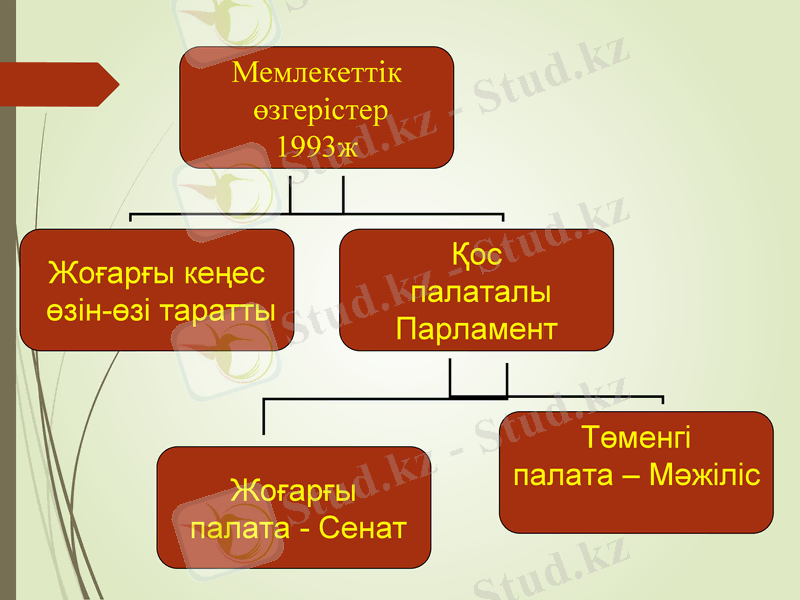 Мемлекеттік өзгерістер 1993ж

Жоғарғы кеңес өзін-өзі таратты

Қос палаталы Парламент

Жоғарғы палата - Сенат

Төменгі палата – Мәжіліс

Stud.kz - Stud.kz